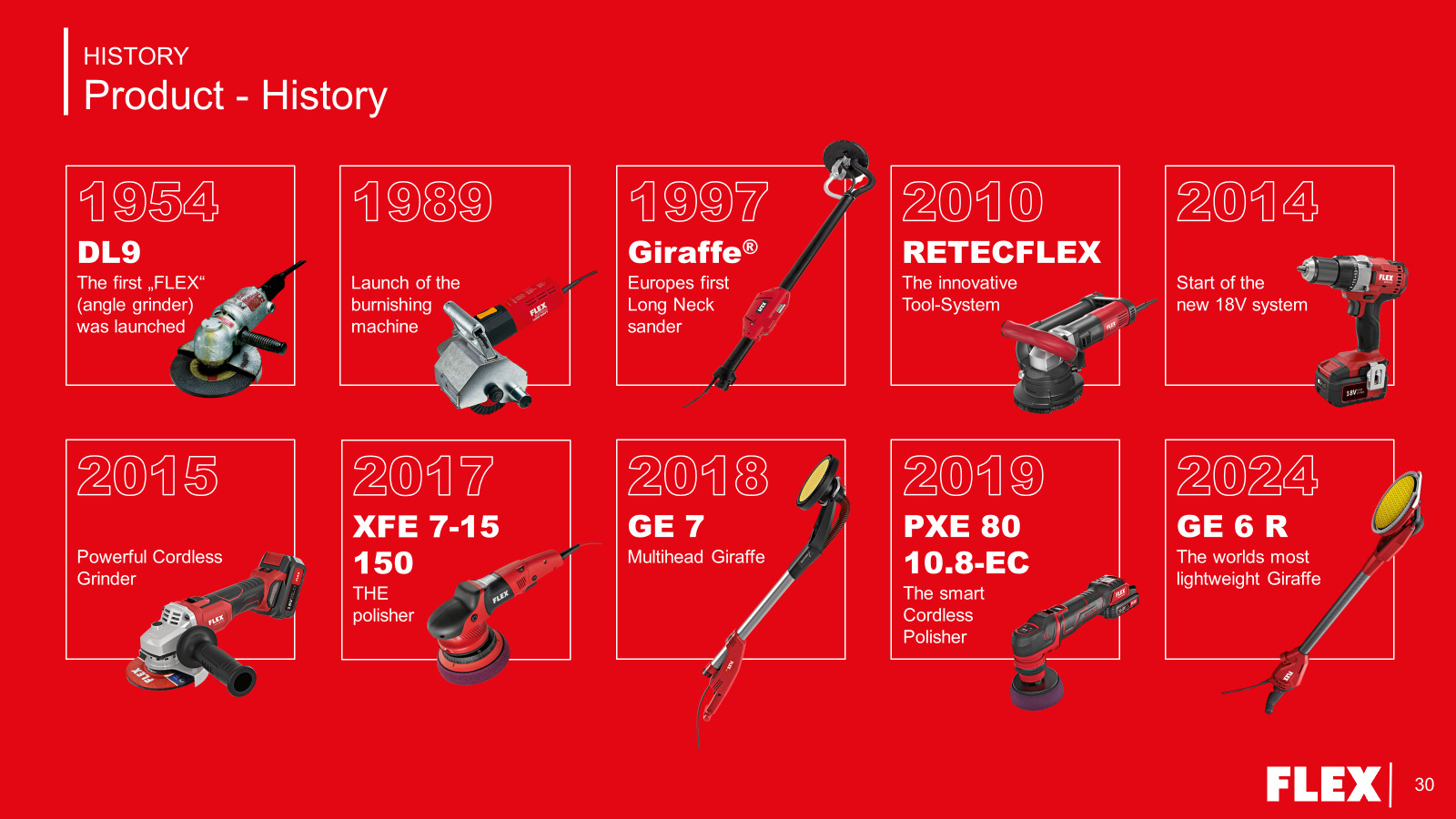 HISTORY
Product - History

1954
DL9
The first „FLEX“ (angle grinder) was launched

1989
Launch of the burnishing machine

1997
Giraffe®
Europes first Long Neck sander

2010
RETECFLEX
The innovative Tool-System

2014
Start of the new 18V system

2015
Powerful Cordless Grinder

2017
XFE 7-15 150
THE polisher

2018
GE 7
Multihead Giraffe

2019
PXE 80 10.8-EC
The smart Cordless Polisher

2024
GE 6 R
The worlds most lightweight Giraffe

FLEX
30